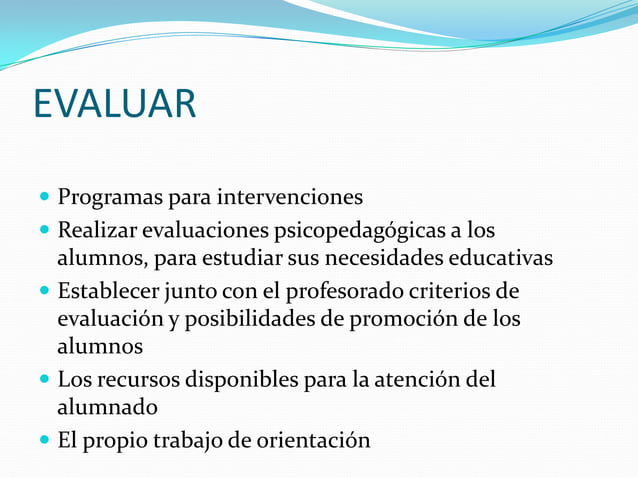 EVALUAR

- Programas para intervenciones
- Realizar evaluaciones psicopedagógicas a los alumnos, para estudiar sus necesidades educativas
- Establecer junto con el profesorado criterios de evaluación y posibilidades de promoción de los alumnos
- Los recursos disponibles para la atención del alumnado
- El propio trabajo de orientación